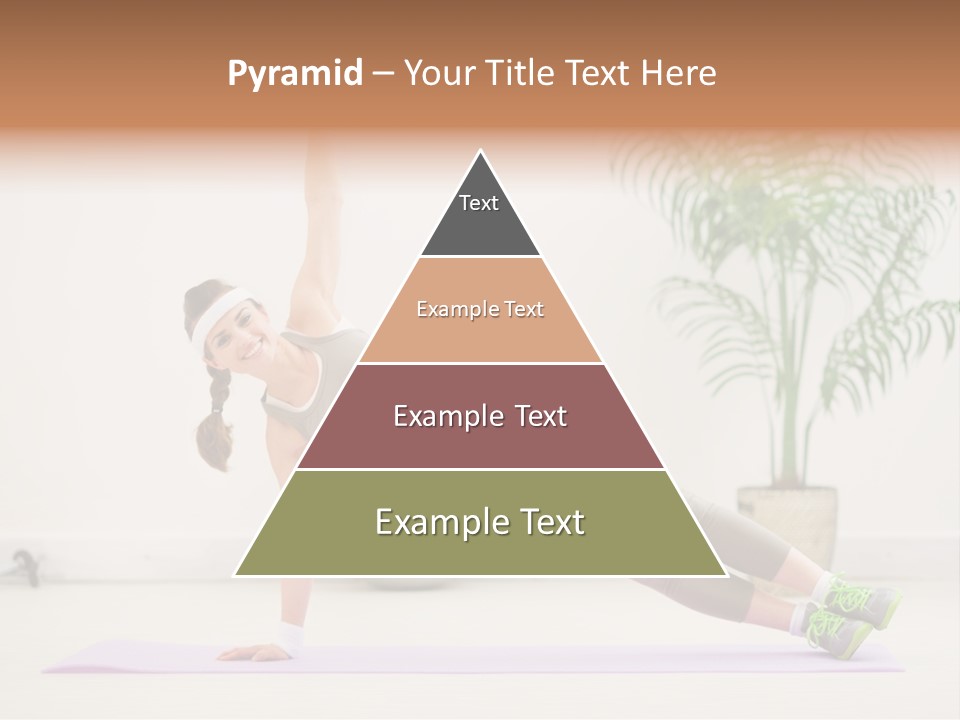 Pyramid – Your Title Text Here

Text

Example Text

Example Text

Example Text